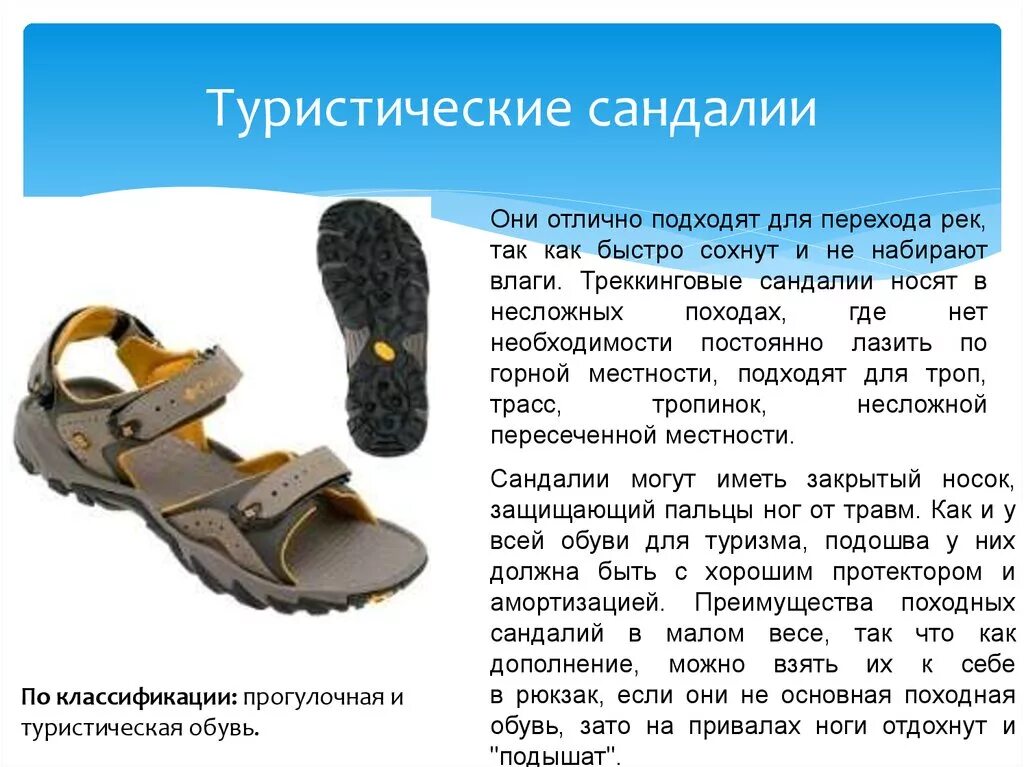 Туристические сандалии

Они отлично подходят для перехода рек, так как быстро сохнут и не набирают влаги. Треккинговые сандалии носят в несложных походах, где нет необходимости постоянно лазить по горной местности, подходят для троп, трасс, тропинок, несложной пересеченной местности.

Сандалии могут иметь закрытый носок, защищающий пальцы ног от травм. Как и у всей обуви для туризма, подошва у них должна быть с хорошим протектором и амортизацией. Преимущества походных сандалий в малом весе, так что как дополнение, можно взять их к себе в рюкзак, если они не основная походная обувь, зато на привалах ноги отдохнут и "подышат".

По классификации: прогулочная и туристическая обувь.